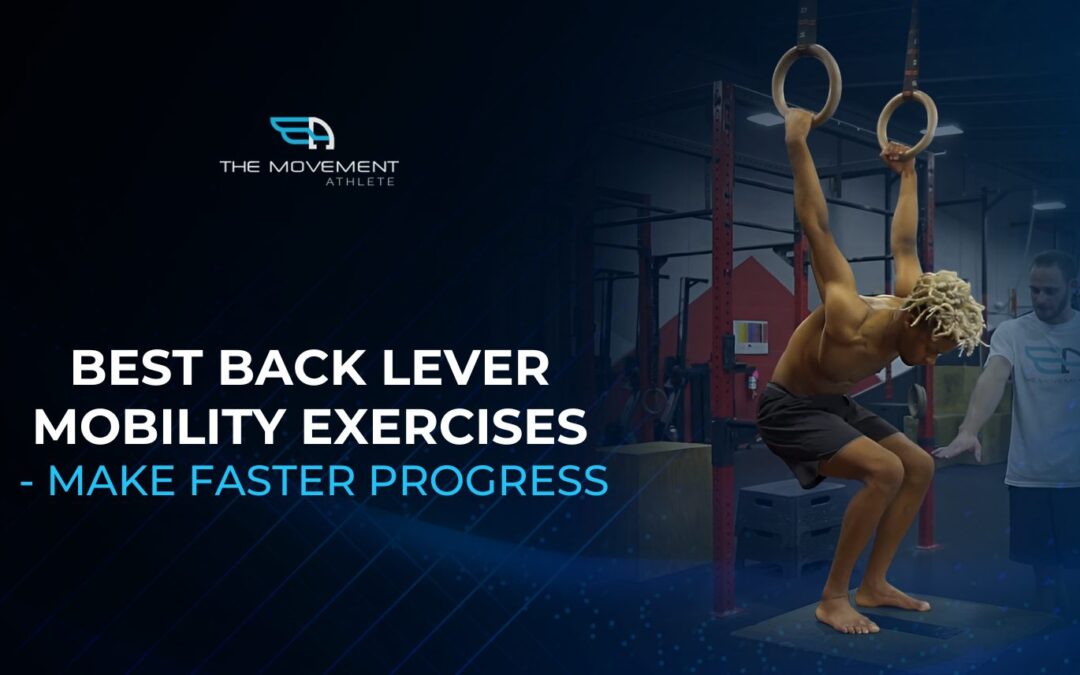 THE MOVEMENT
ATHLETE

BEST BACK LEVER MOBILITY EXERCISES
- MAKE FASTER PROGRESS